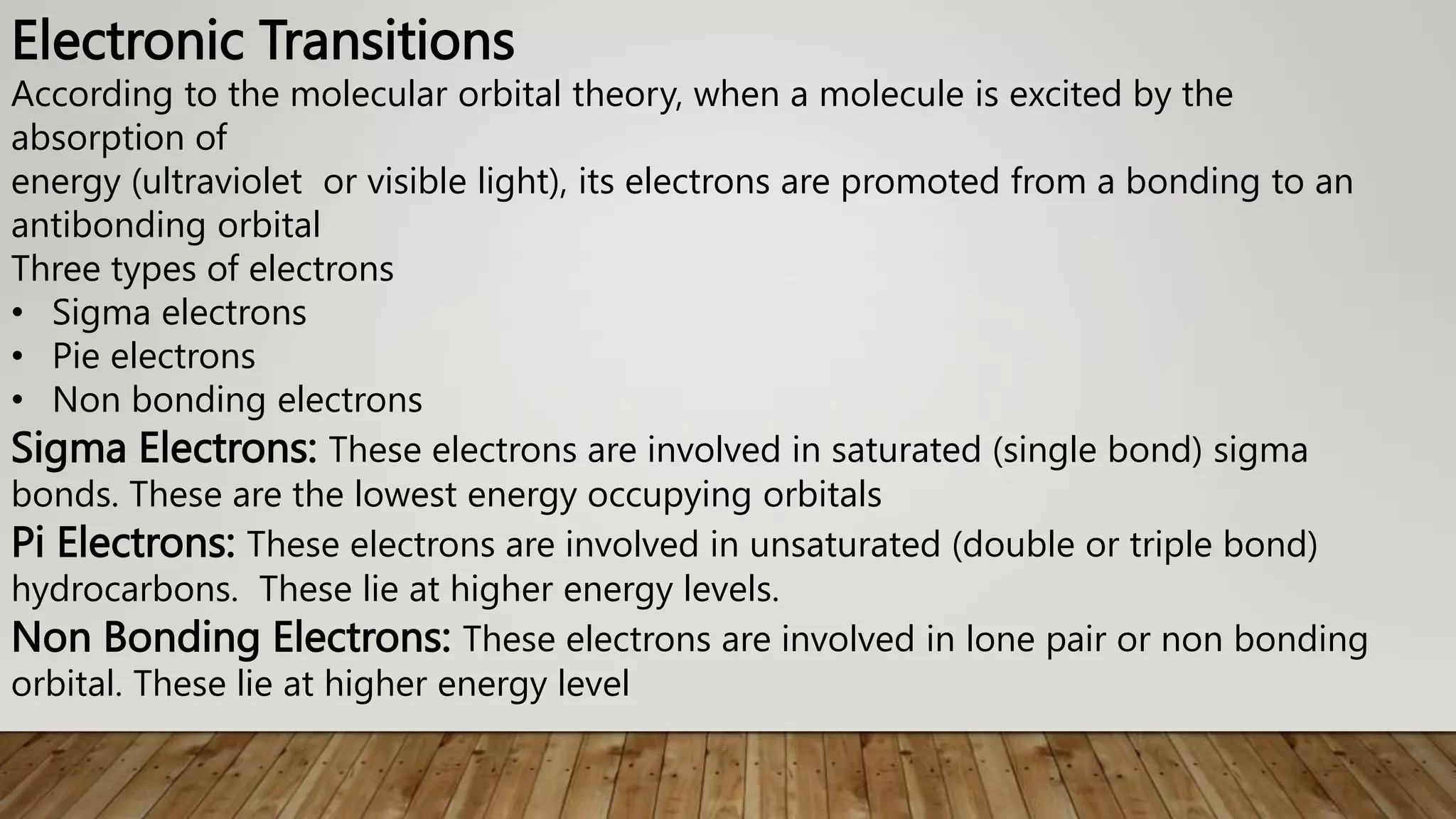 Electronic Transitions

According to the molecular orbital theory, when a molecule is excited by the absorption of
energy (ultraviolet or visible light), its electrons are promoted from a bonding to an antibonding orbital

Three types of electrons

• Sigma electrons
• Pie electrons
• Non bonding electrons

Sigma Electrons: These electrons are involved in saturated (single bond) sigma bonds. These are the lowest energy occupying orbitals

Pi Electrons: These electrons are involved in unsaturated (double or triple bond) hydrocarbons. These lie at higher energy levels.

Non Bonding Electrons: These electrons are involved in lone pair or non bonding orbital. These lie at higher energy level